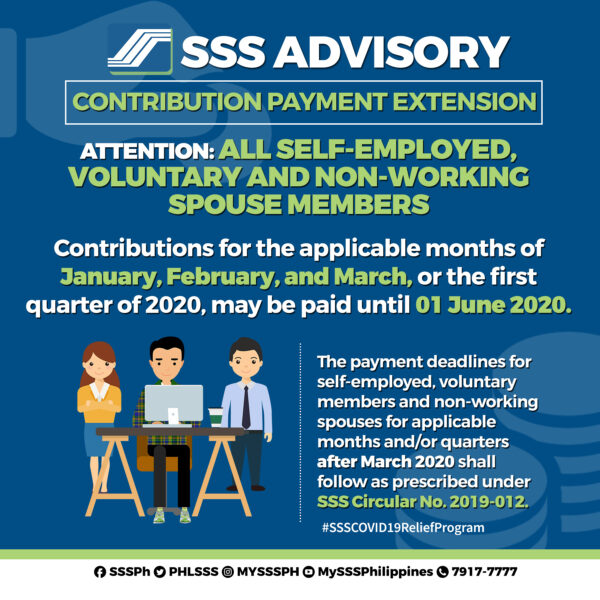 SSS ADVISORY

CONTRIBUTION PAYMENT EXTENSION

ATTENTION: ALL SELF-EMPLOYED, VOLUNTARY AND NON-WORKING SPOUSE MEMBERS

Contributions for the applicable months of January, February, and March, or the first quarter of 2020, may be paid until 01 June 2020.

The payment deadlines for self-employed, voluntary members and non-working spouses for applicable months and/or quarters after March 2020 shall follow as prescribed under SSS Circular No. 2019-012.

#SSSCOVID19ReliefProgram

SSSPh PHLSSS MYSSSPH MySSSPhilippines 7917-7777